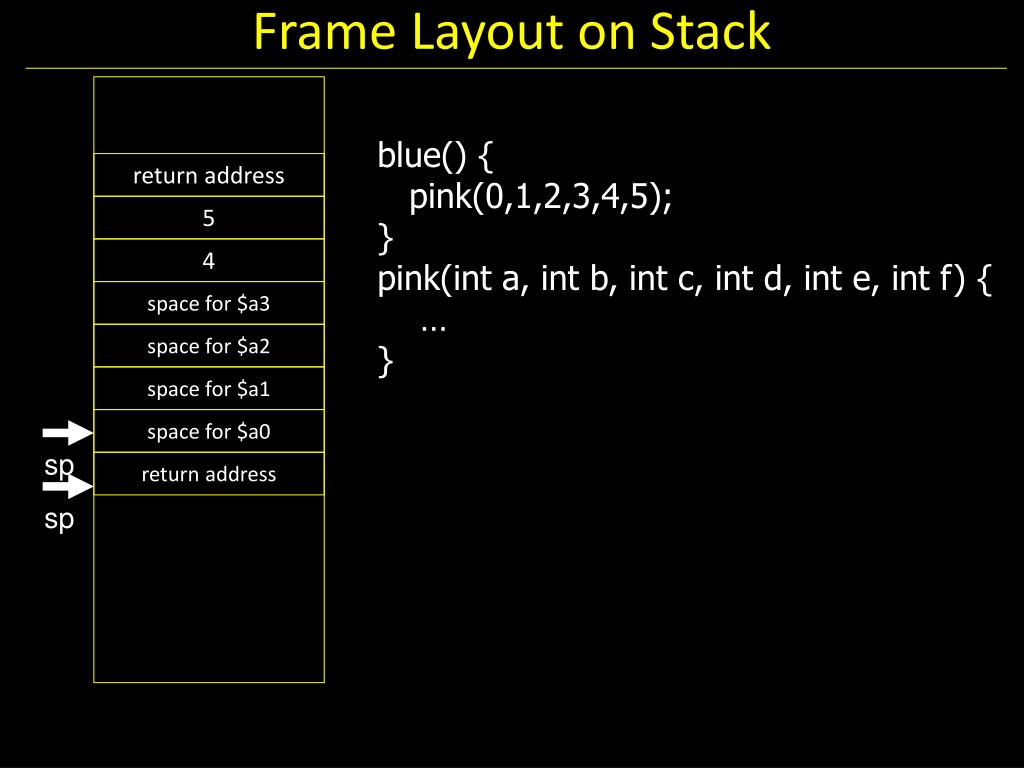 Frame Layout on Stack

return address
5
4
space for \$a3
space for \$a2
space for \$a1
space for \$a0
return address

sp
sp

blue() {
pink(0,1,2,3,4,5);
}
pink(int a, int b, int c, int d, int e, int f) {
...
}